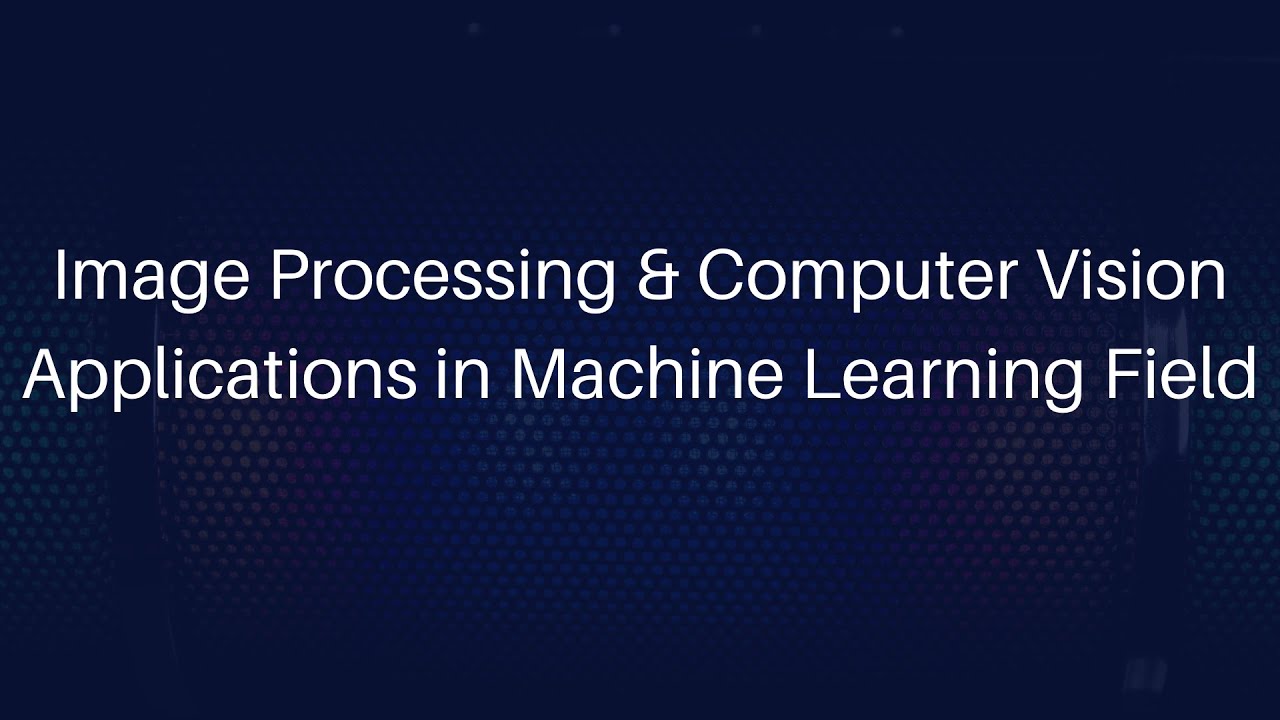 Image Processing & Computer Vision Applications in Machine Learning Field